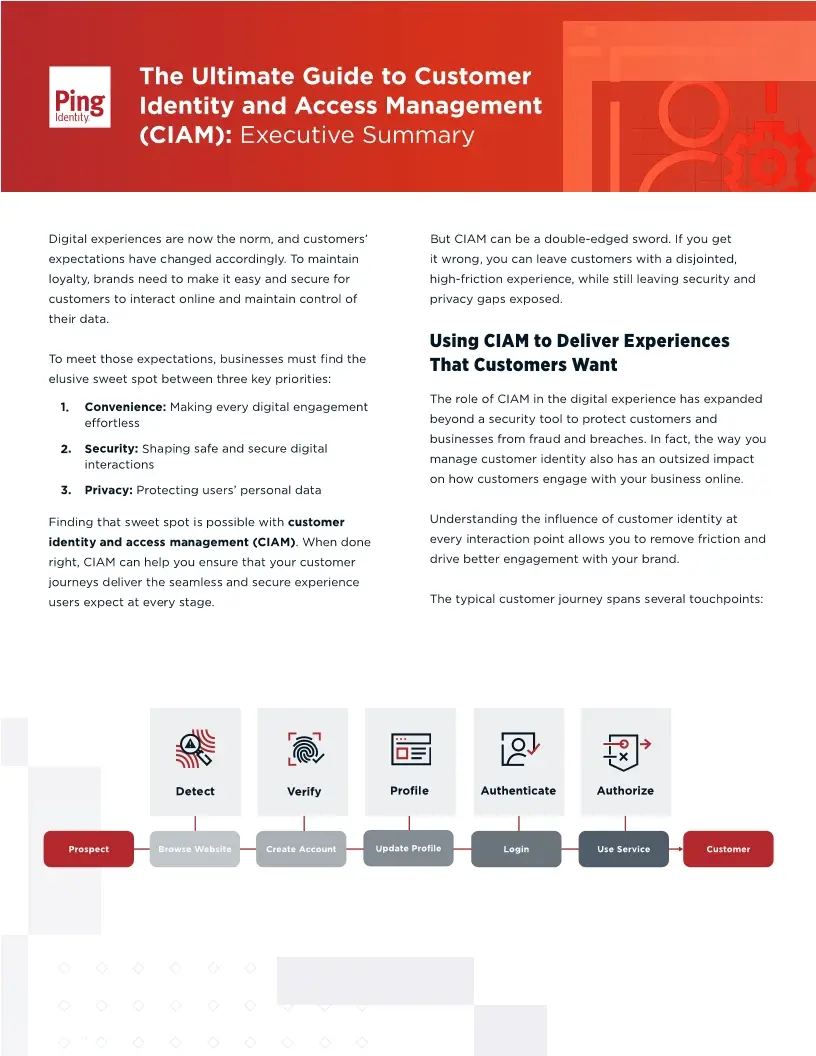 Ping Identity

The Ultimate Guide to Customer Identity and Access Management (CIAM): Executive Summary

Digital experiences are now the norm, and customers' expectations have changed accordingly. To maintain loyalty, brands need to make it easy and secure for customers to interact online and maintain control of their data.

To meet those expectations, businesses must find the elusive sweet spot between three key priorities:

1. Convenience: Making every digital engagement effortless
2. Security: Shaping safe and secure digital interactions
3. Privacy: Protecting users' personal data

Finding that sweet spot is possible with customer identity and access management (CIAM). When done right, CIAM can help you ensure that your customer journeys deliver the seamless and secure experience users expect at every stage.

But CIAM can be a double-edged sword. If you get it wrong, you can leave customers with a disjointed, high-friction experience, while still leaving security and privacy gaps exposed.

Using CIAM to Deliver Experiences That Customers Want

The role of CIAM in the digital experience has expanded beyond a security tool to protect customers and businesses from fraud and breaches. In fact, the way you manage customer identity also has an outsized impact on how customers engage with your business online.

Understanding the influence of customer identity at every interaction point allows you to remove friction and drive better engagement with your brand.

The typical customer journey spans several touchpoints:

Detect
Verify
Profile
Authenticate
Authorize

Prospect
Browse Website
Create Account
Update Profile
Login
Use Service
Customer